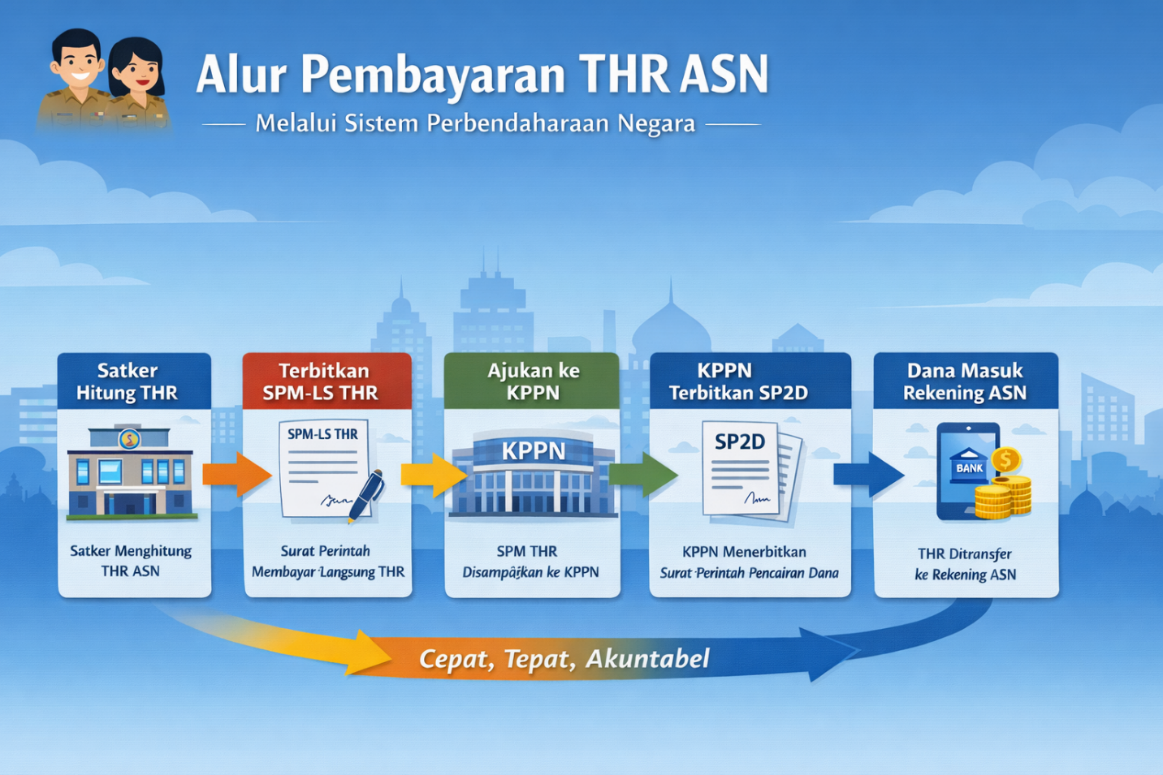 Alur Pembayaran THR ASN

Melalui Sistem Perbendaharaan Negara

Satker Hitung THR

Satker Menghitung THR ASN

Terbitkan SPM-LS THR

SPM-LS THR

Surat Perintah Membayar Langsung THR

Ajukan ke KPPN

KPPN

SPM THR Disampaikan ke KPPN

KPPN Terbitkan SP2D

SP2D

KPPN Menerbitkan Surat Perintah Pencairan Dana

Dana Masuk Rekening ASN

BANK

THR Ditransfer ke Rekening ASN

Cepat, Tepat, Akuntabel